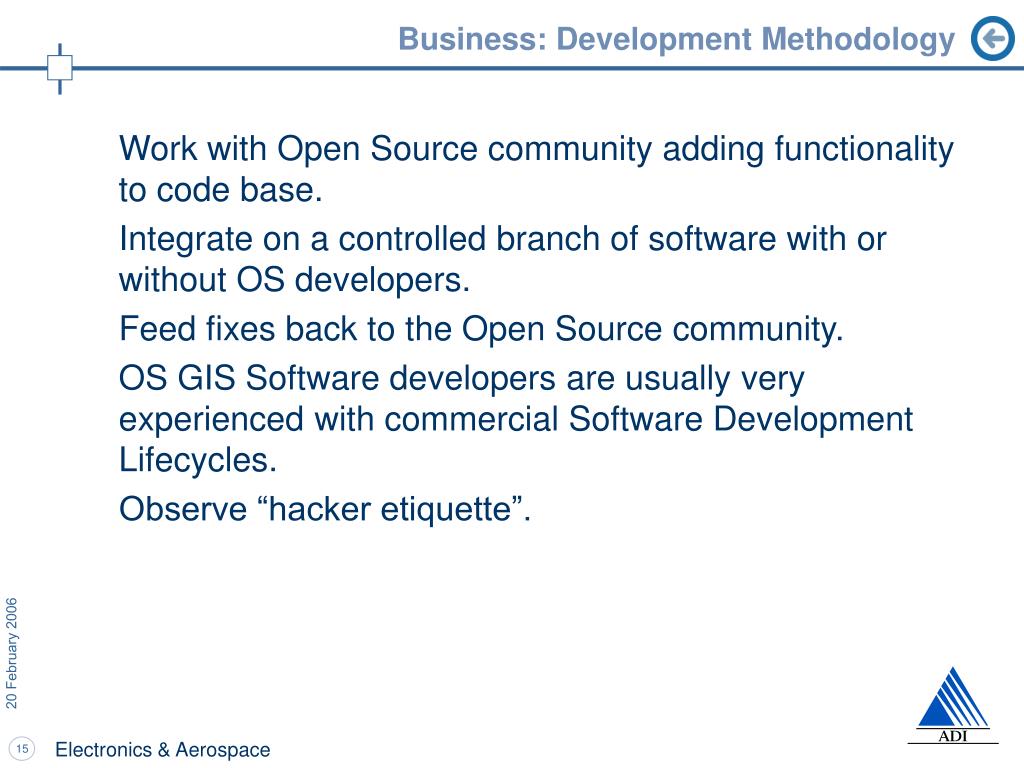 Business: Development Methodology

Work with Open Source community adding functionality to code base.

Integrate on a controlled branch of software with or without OS developers.

Feed fixes back to the Open Source community.

OS GIS Software developers are usually very experienced with commercial Software Development Lifecycles.

Observe “hacker etiquette”.

20 February 2006

15

Electronics & Aerospace

ADI